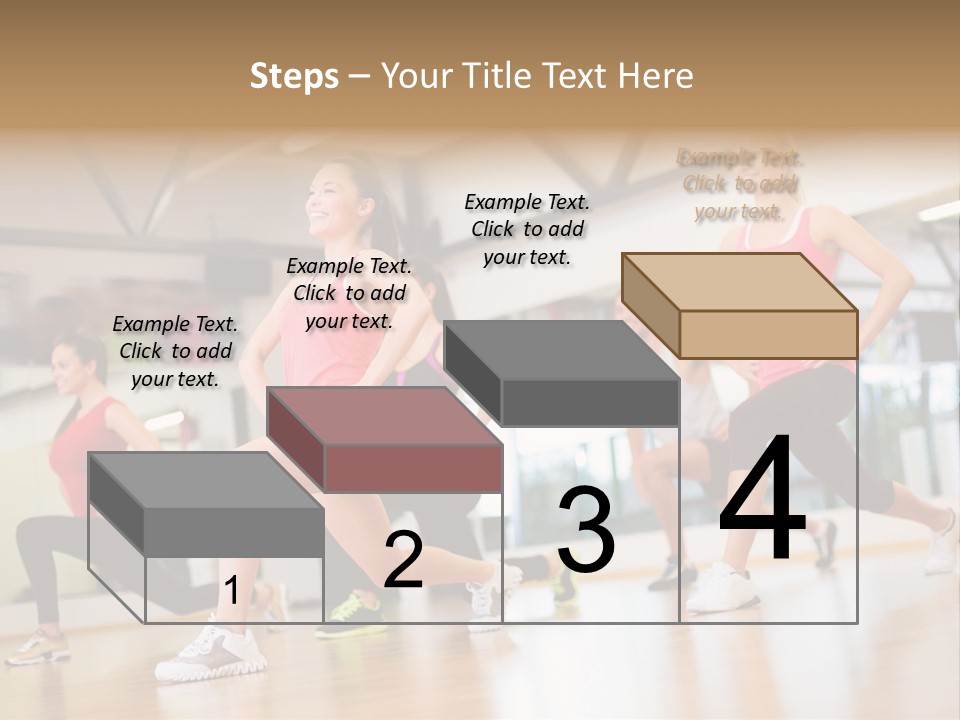 Steps – Your Title Text Here

Example Text. Click to add your text.

Example Text. Click to add your text.

Example Text. Click to add your text.

Example Text. Click to add your text.

1

2

3

4